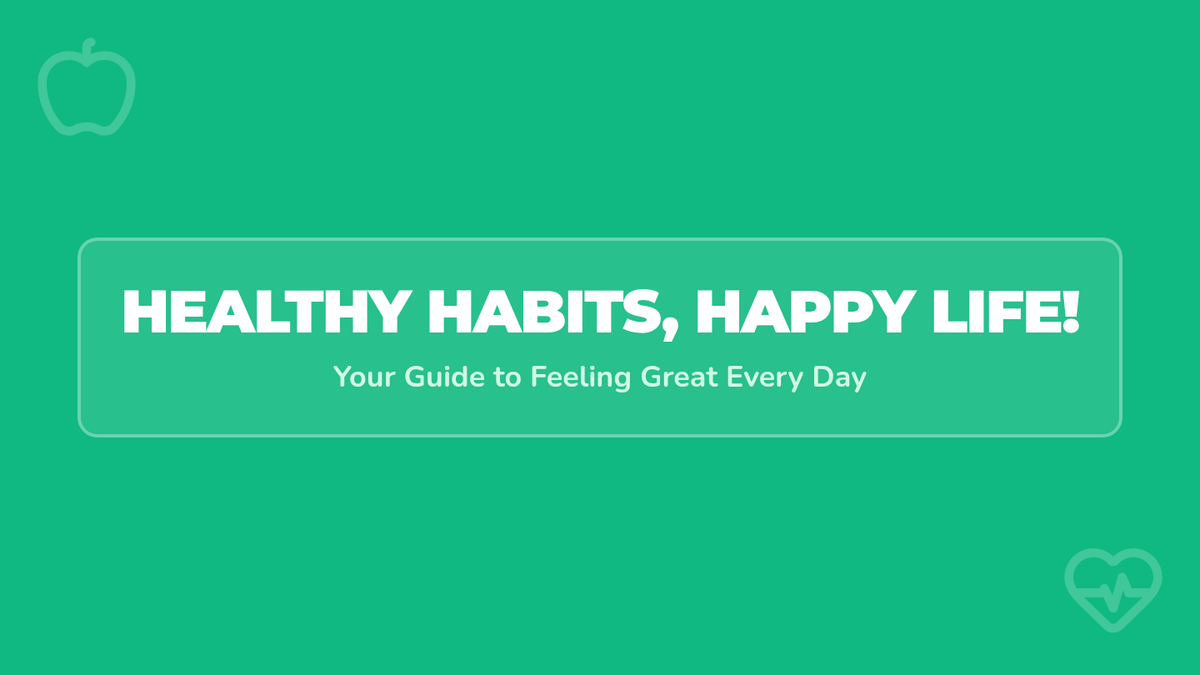 HEALTHY HABITS, HAPPY LIFE!

Your Guide to Feeling Great Every Day